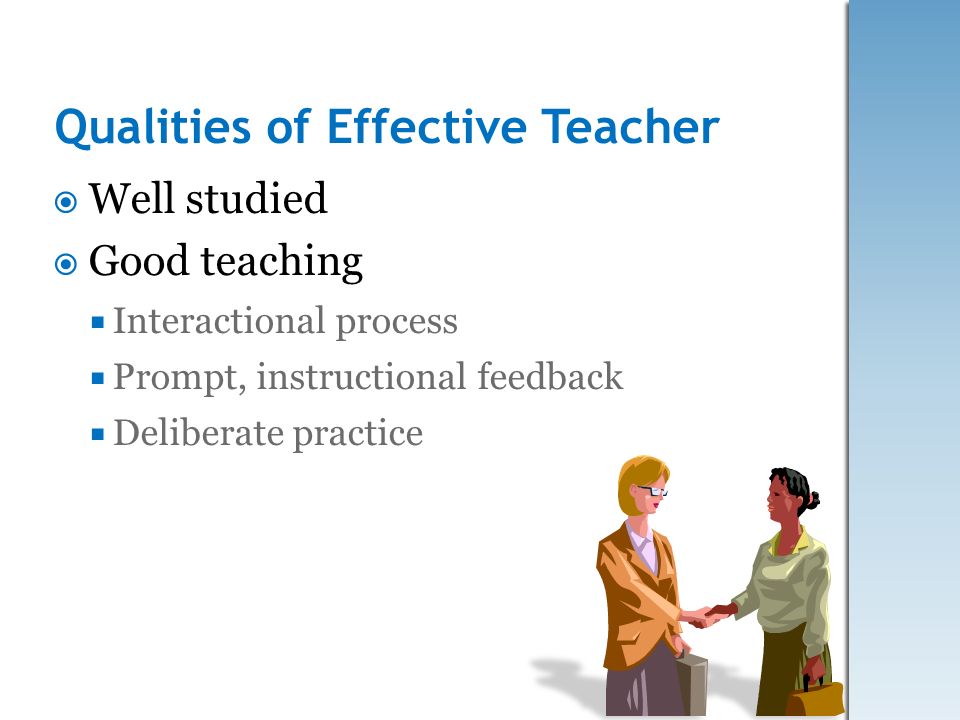 Qualities of Effective Teacher

Well studied

Good teaching

Interactional process

Prompt, instructional feedback

Deliberate practice